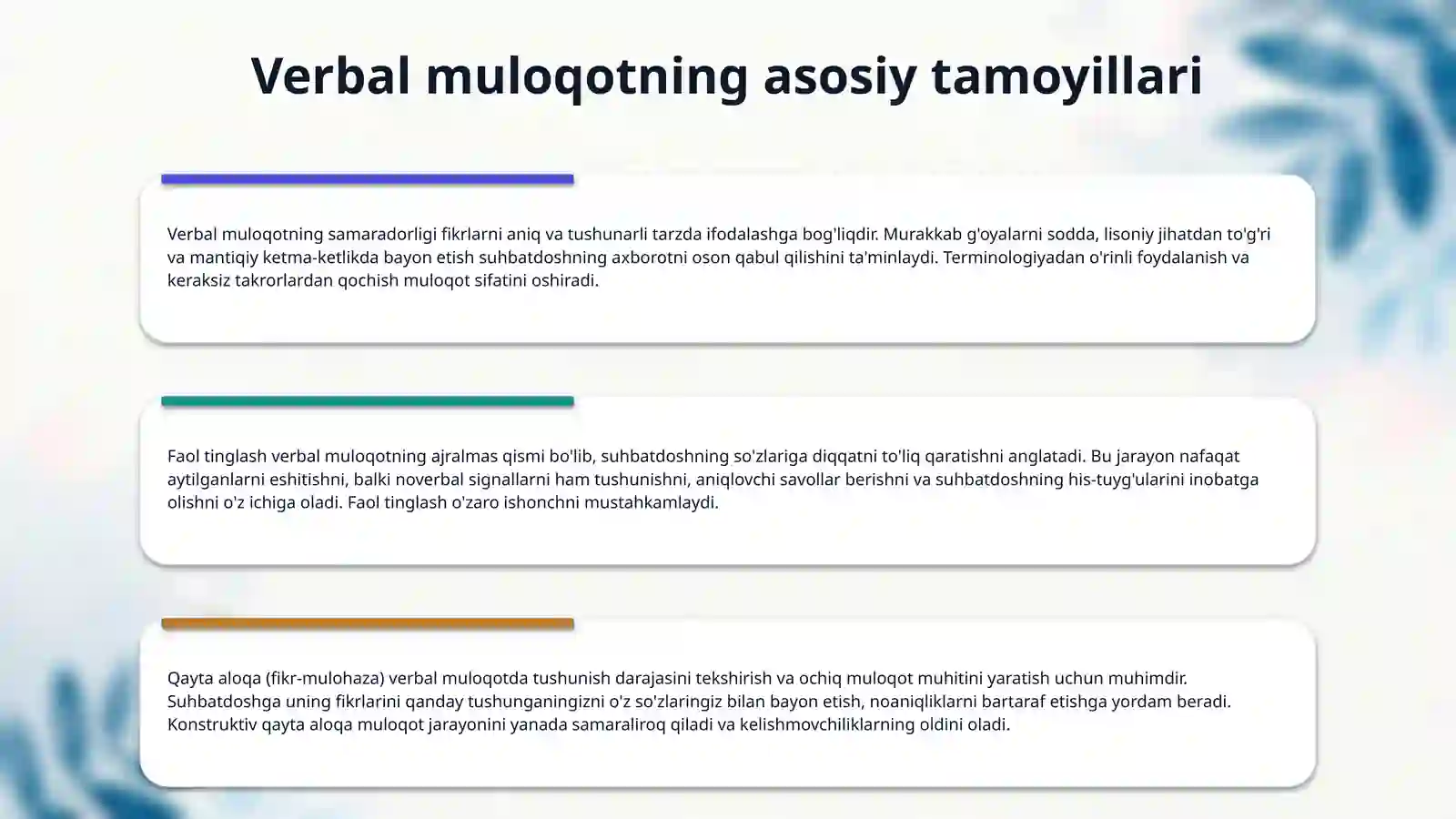 Verbal muloqotning asosiy tamoyillari

Verbal muloqotning samaradorligi fikrlarni aniq va tushunarli tarzda ifodalashga bog'liqdir. Murakkab g'oyalarni sodda, lisoniy jihatdan to'g'ri va mantiqiy ketma-ketlikda bayon etish suhbatdoshning axborotni oson qabul qilishini ta'minlaydi. Terminologiyadan o'rinli foydalanish va keraksiz takrorlardan qochish muloqot sifatini oshiradi.

Faol tinglash verbal muloqotning ajralmas qismi bo'lib, suhbatdoshning so'zlariga diqqatni to'liq qaratishni anglatadi. Bu jarayon nafaqat aytilganlarni eshitishni, balki noverbal signallarni ham tushunishni, aniqlovchi savollar berishni va suhbatdoshning his-tuyg'ularini inobatga olishni o'z ichiga oladi. Faol tinglash o'zaro ishonchni mustahkamlaydi.

Qayta aloqa (fikr-mulohaza) verbal muloqotda tushunish darajasini tekshirish va ochiq muloqot muhitini yaratish uchun muhimdir. Suhbatdoshga uning fikrlarini qanday tushunganingizni o'z so'zlaringiz bilan bayon etish, noaniqliklarni bartaraf etishga yordam beradi. Konstruktiv qayta aloqa muloqot jarayonini yanada samaraliroq qiladi va kelishmovchiliklarning oldini oladi.